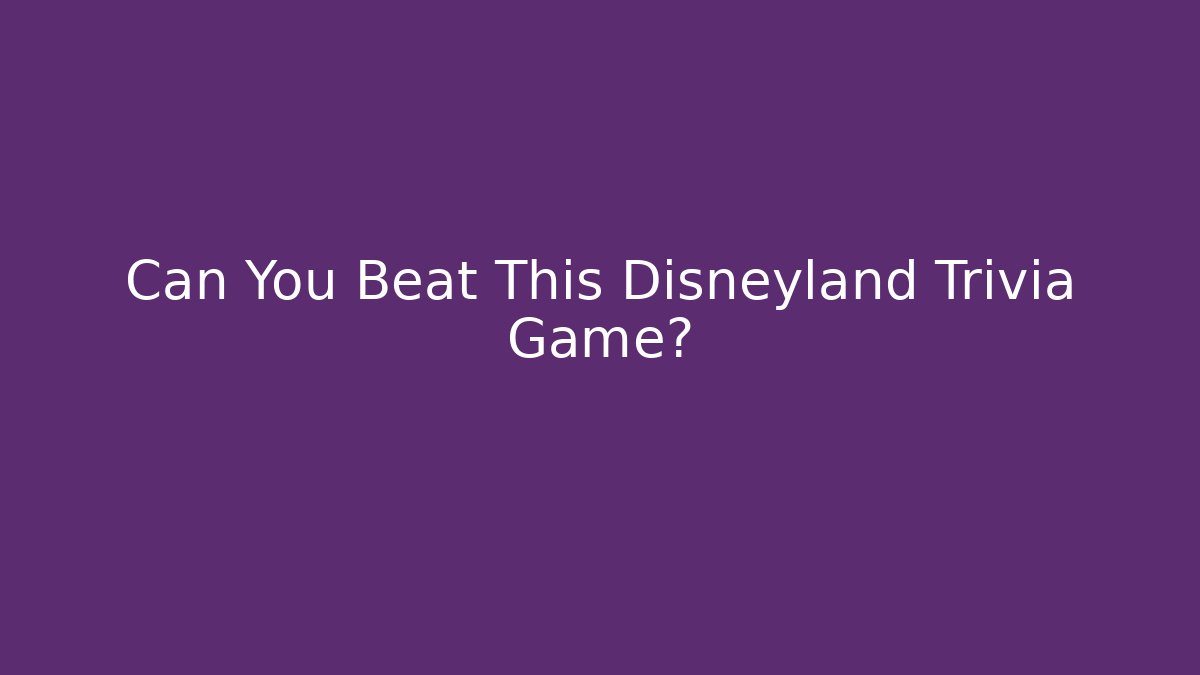 Can You Beat This Disneyland Trivia Game?